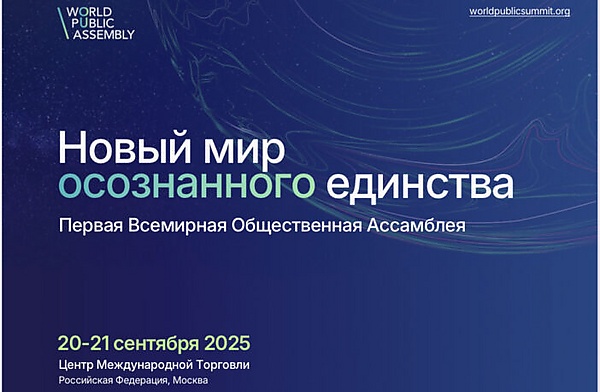 WORLD
PUBLIC
ASSEMBLY

worldpublicsummit.org

Новый мир осознанного единства

Первая Всемирная Общественная Ассамблея

20-21 сентября 2025

Центр Международной Торговли

Российская Федерация, Москва